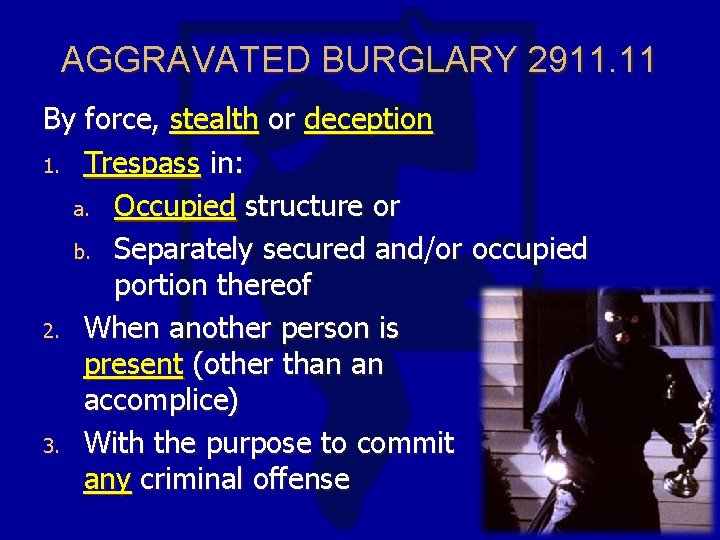 AGGRAVATED BURGLARY 2911.11

By force, stealth or deception

1. Trespass in:
   a. Occupied structure or
   b. Separately secured and/or occupied portion thereof
2. When another person is present (other than an accomplice)
3. With the purpose to commit any criminal offense